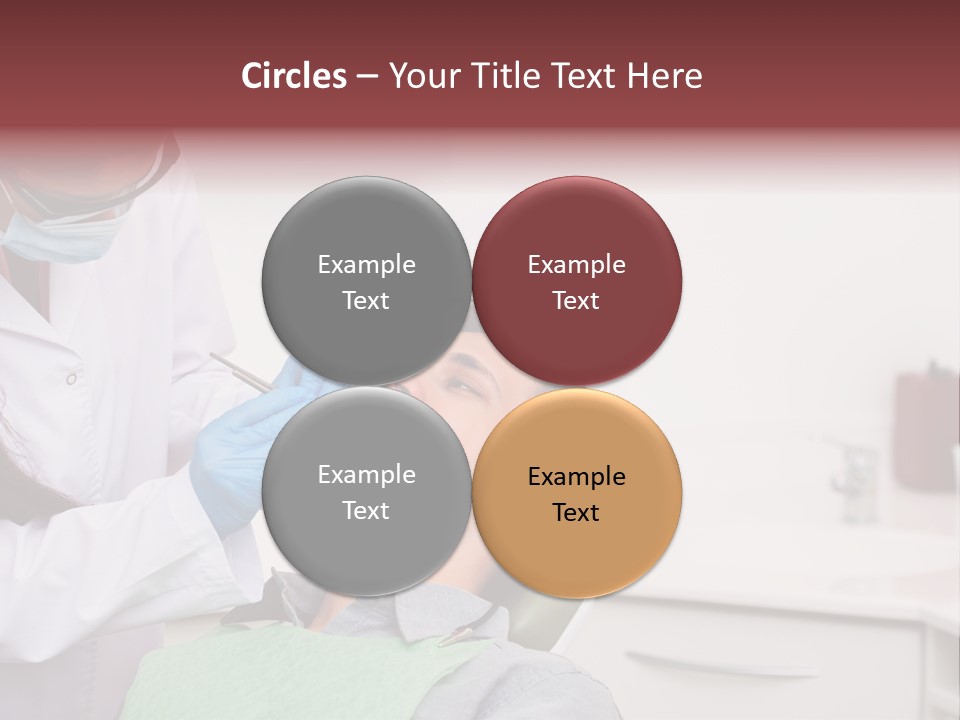 Circles – Your Title Text Here

Example Text

Example Text

Example Text

Example Text